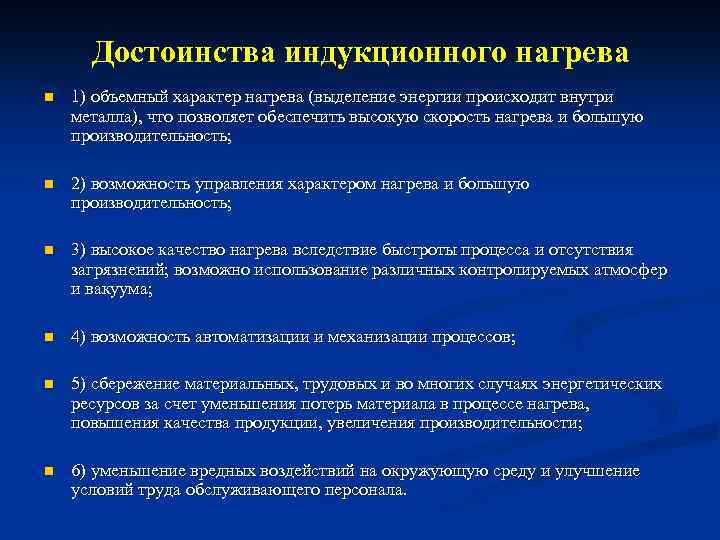 Достоинства индукционного нагрева

1) объемный характер нагрева (выделение энергии происходит внутри металла), что позволяет обеспечить высокую скорость нагрева и большую производительность;

2) возможность управления характером нагрева и большую производительность;

3) высокое качество нагрева вследствие быстроты процесса и отсутствия загрязнений; возможно использование различных контролируемых атмосфер и вакуума;

4) возможность автоматизации и механизации процессов;

5) сбережение материальных, трудовых и во многих случаях энергетических ресурсов за счет уменьшения потерь материала в процессе нагрева, повышения качества продукции, увеличения производительности;

6) уменьшение вредных воздействий на окружающую среду и улучшение условий труда обслуживающего персонала.